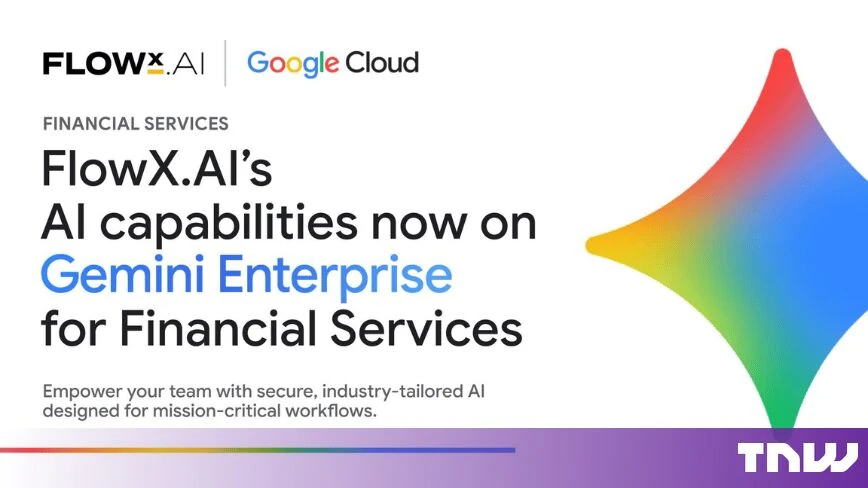 FLOWX.AI | Google Cloud

FINANCIAL SERVICES

FlowX.AI's AI capabilities now on Gemini Enterprise for Financial Services

Empower your team with secure, industry-tailored AI designed for mission-critical workflows.

TNW